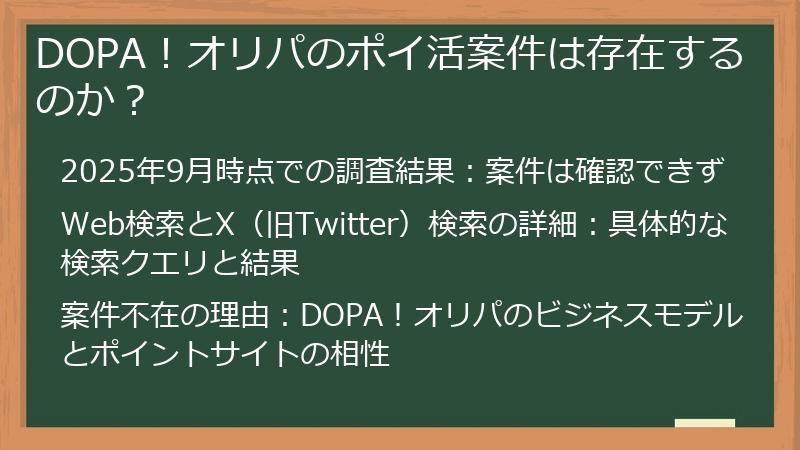 DOPA！オリパのポイ活案件は存在するのか？

2025年9月時点での調査結果：案件は確認できず

Web検索とX（旧Twitter）検索の詳細：具体的な検索クエリと結果

案件不在の理由：DOPA！オリパのビジネスモデルとポイントサイトの相性